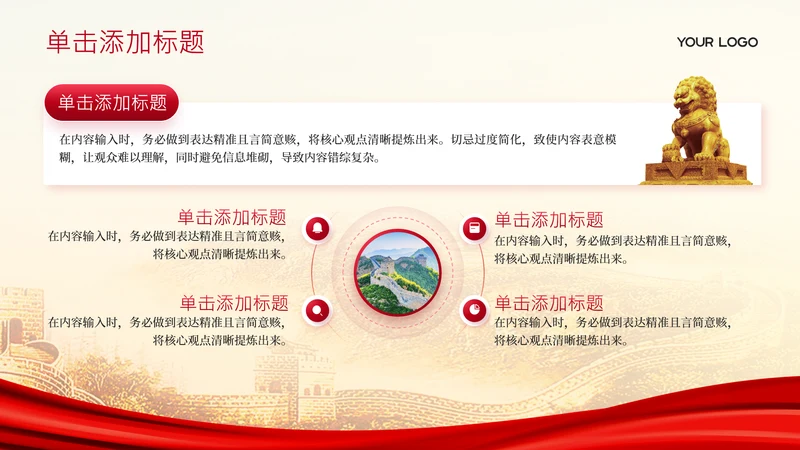 单击添加标题

YOUR LOGO

单击添加标题

在内容输入时，务必做到表达精准且言简意赅，将核心观点清晰提炼出来。切忌过度简化，致使内容表意模糊，让观众难以理解，同时避免信息堆砌，导致内容错综复杂。

单击添加标题
在内容输入时，务必做到表达精准且言简意赅，将核心观点清晰提炼出来。

单击添加标题
在内容输入时，务必做到表达精准且言简意赅，将核心观点清晰提炼出来。

单击添加标题
在内容输入时，务必做到表达精准且言简意赅，将核心观点清晰提炼出来。

单击添加标题
在内容输入时，务必做到表达精准且言简意赅，将核心观点清晰提炼出来。